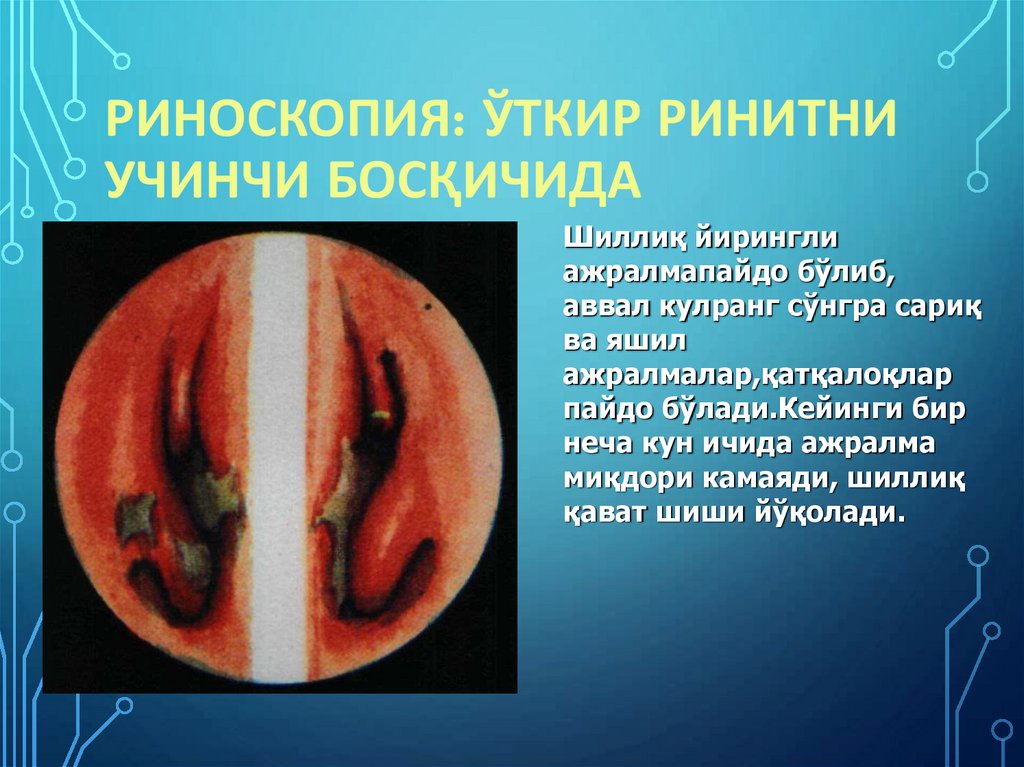 РИНОСКОПИЯ: ЎТКИР РИНИТНИ УЧИНЧИ БОСҚИЧИДА

Шиллиқ йирингли ажралмапайдо бўлиб, аввал кулранг сўнгра сариқ ва яшил ажралмалар,қатқалоқлар пайдо бўлади.Кейинги бир неча кун ичида ажралма миқдори камаяди, шиллиқ қават шиши йўқолади.